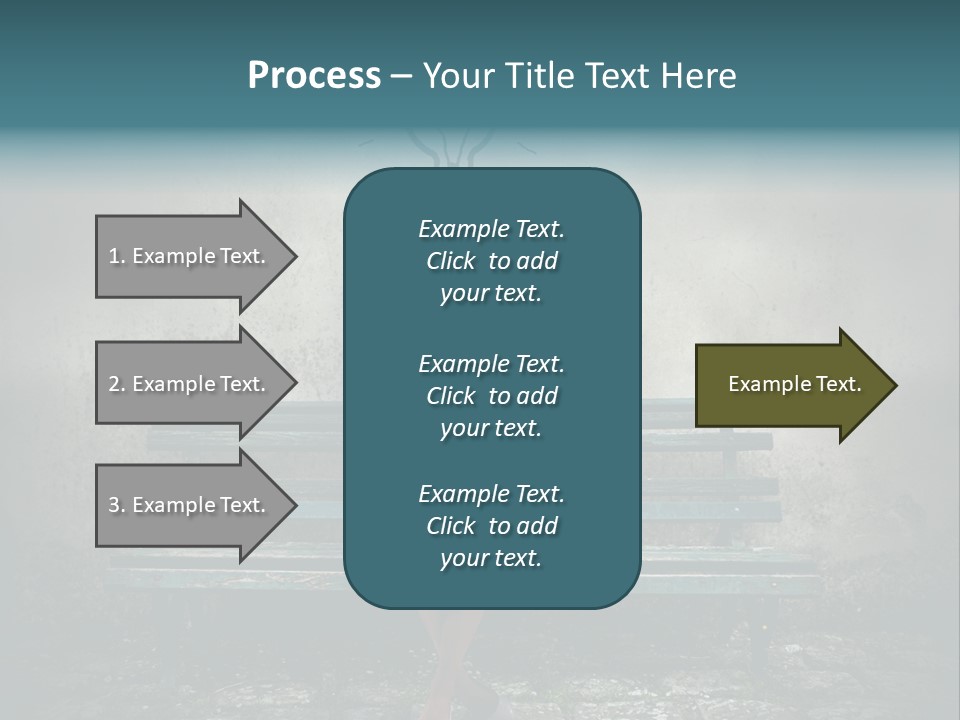 Process – Your Title Text Here

1. Example Text.

2. Example Text.

3. Example Text.

Example Text. Click to add your text.

Example Text. Click to add your text.

Example Text. Click to add your text.

Example Text.